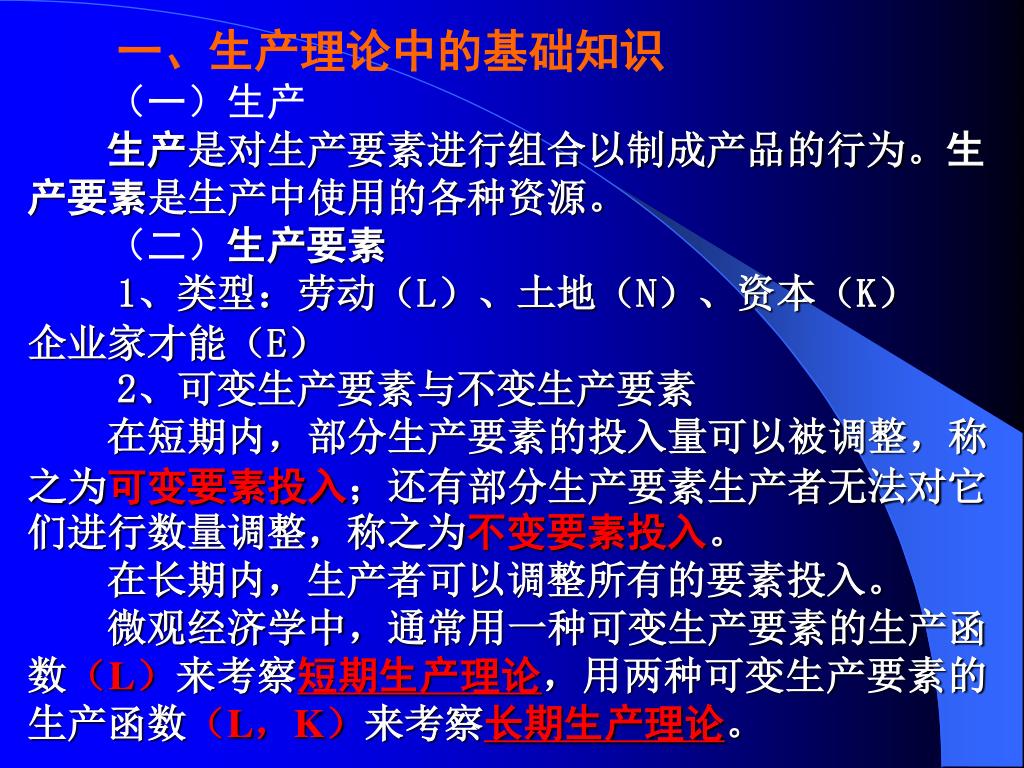 一、生产理论中的基础知识

（一）生产

生产是对生产要素进行组合以制成产品的行为。生产要素是生产中使用的各种资源。

（二）生产要素

1、类型：劳动（L）、土地（N）、资本（K）企业家才能（E）

2、可变生产要素与不变生产要素

在短期内，部分生产要素的投入量可以被调整，称之为可变要素投入；还有部分生产要素生产者无法对它们进行数量调整，称之为不变要素投入。

在长期内，生产者可以调整所有的要素投入。

微观经济学中，通常用一种可变生产要素的生产函数（L）来考察短期生产理论，用两种可变生产要素的生产函数（L，K）来考察长期生产理论。